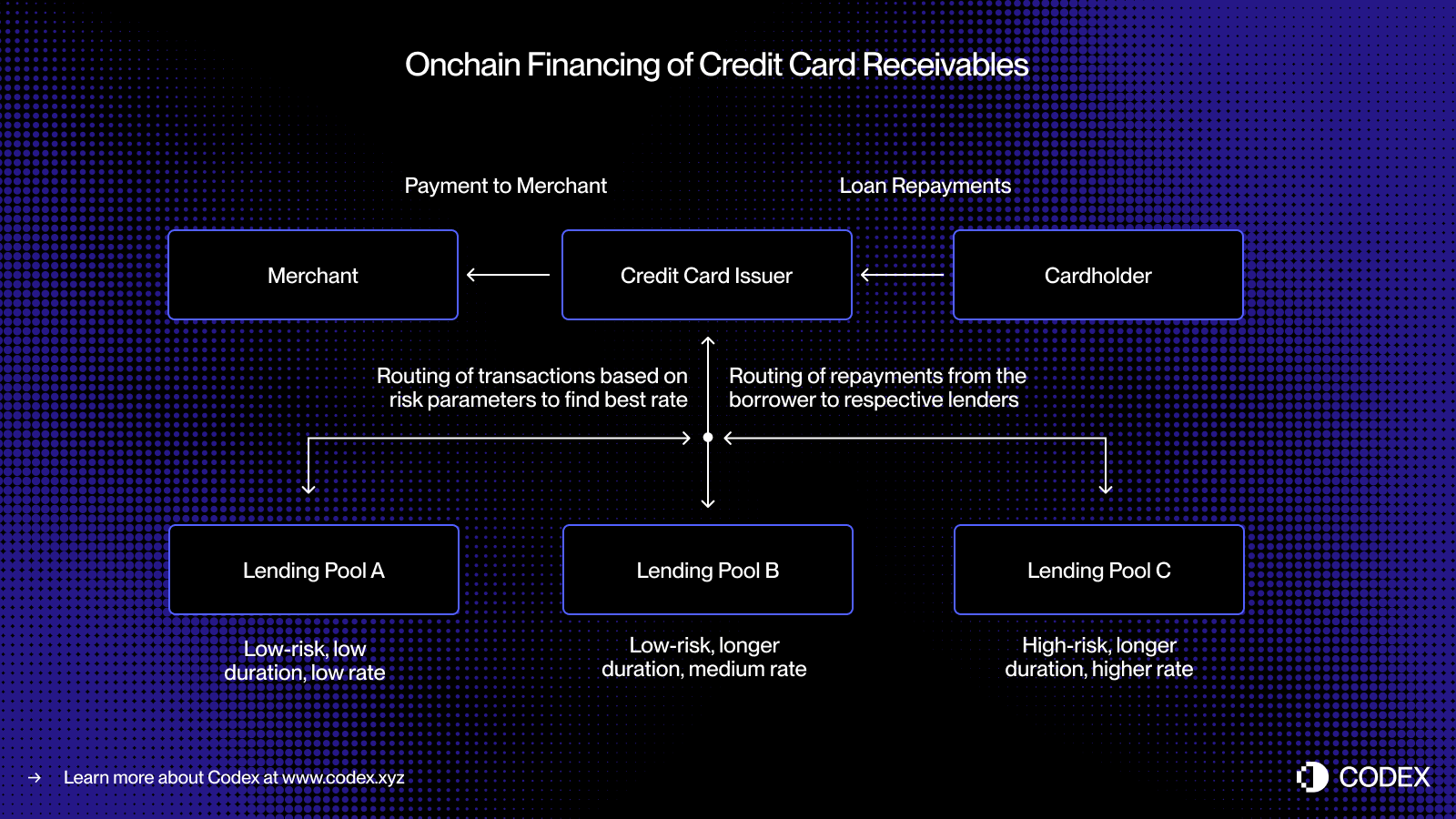 Onchain Financing of Credit Card Receivables

Payment to Merchant

Loan Repayments

Merchant

Credit Card Issuer

Cardholder

Routing of transactions based on risk parameters to find best rate

Routing of repayments from the borrower to respective lenders

Lending Pool A

Lending Pool B

Lending Pool C

Low-risk, low duration, low rate

Low-risk, longer duration, medium rate

High-risk, longer duration, higher rate

→ Learn more about Codex at www.codex.xyz

CODEX